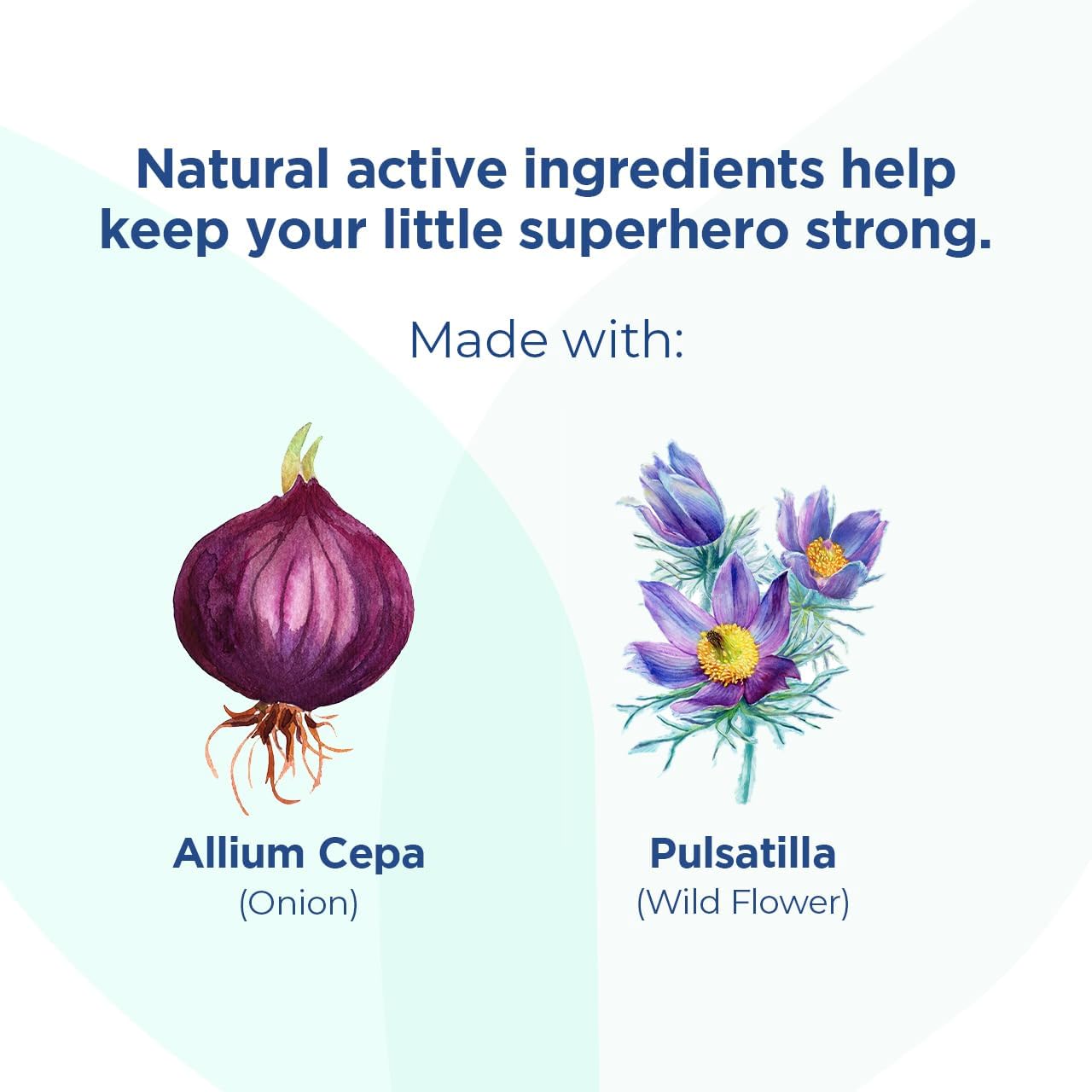 Natural active ingredients help keep your little superhero strong.

Made with:

Allium Cepa
(Onion)

Pulsatilla
(Wild Flower)